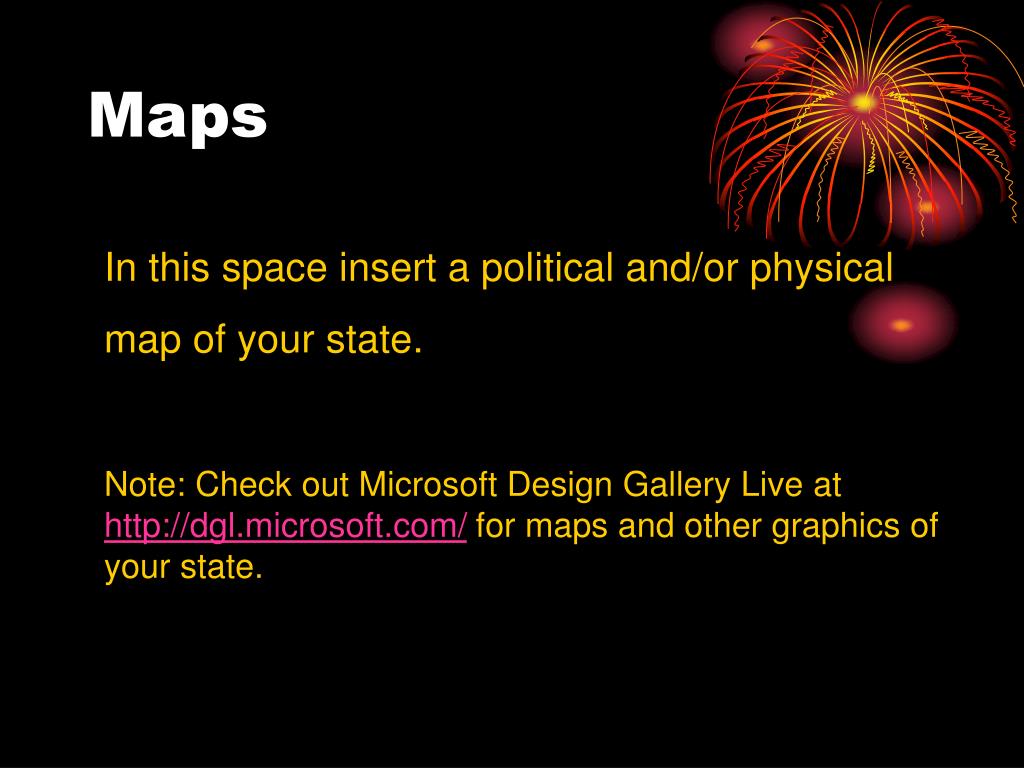 Maps

In this space insert a political and/or physical map of your state.

Note: Check out Microsoft Design Gallery Live at http://dgl.microsoft.com/ for maps and other graphics of your state.